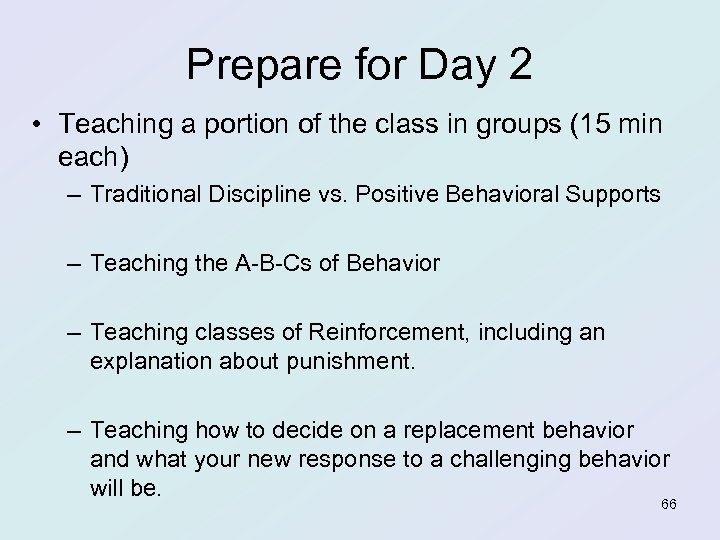 Prepare for Day 2

• Teaching a portion of the class in groups (15 min each)

– Traditional Discipline vs. Positive Behavioral Supports

– Teaching the A-B-Cs of Behavior

– Teaching classes of Reinforcement, including an explanation about punishment.

– Teaching how to decide on a replacement behavior and what your new response to a challenging behavior will be.

66